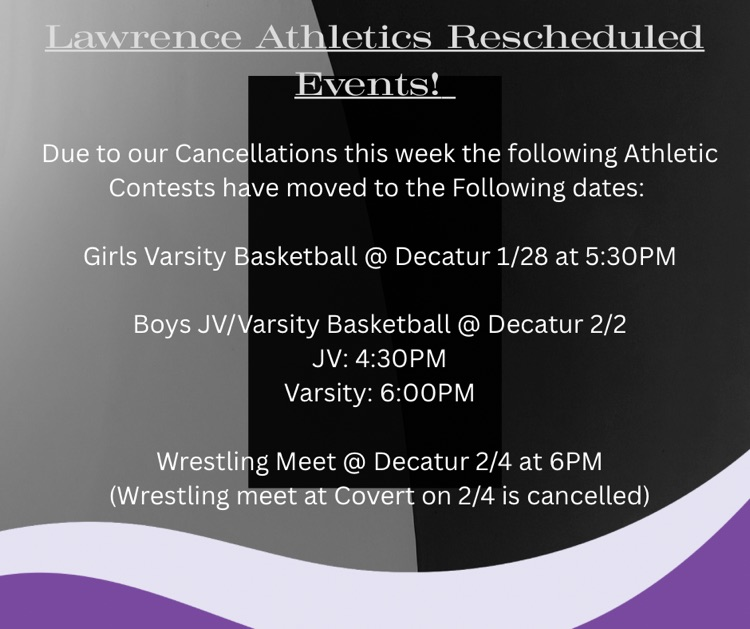 Lawrence Athletics Rescheduled Events!

Due to our Cancellations this week the following Athletic Contests have moved to the Following dates:

Girls Varsity Basketball @ Decatur 1/28 at 5:30PM

Boys JV/Varsity Basketball @ Decatur 2/2
JV: 4:30PM
Varsity: 6:00PM

Wrestling Meet @ Decatur 2/4 at 6PM
(Wrestling meet at Covert on 2/4 is cancelled)